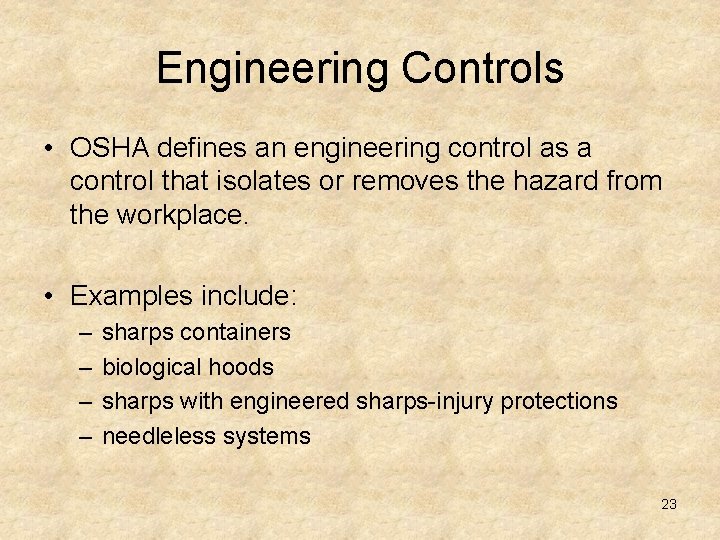 Engineering Controls

• OSHA defines an engineering control as a control that isolates or removes the hazard from the workplace.

• Examples include:
– sharps containers
– biological hoods
– sharps with engineered sharps-injury protections
– needleless systems

23